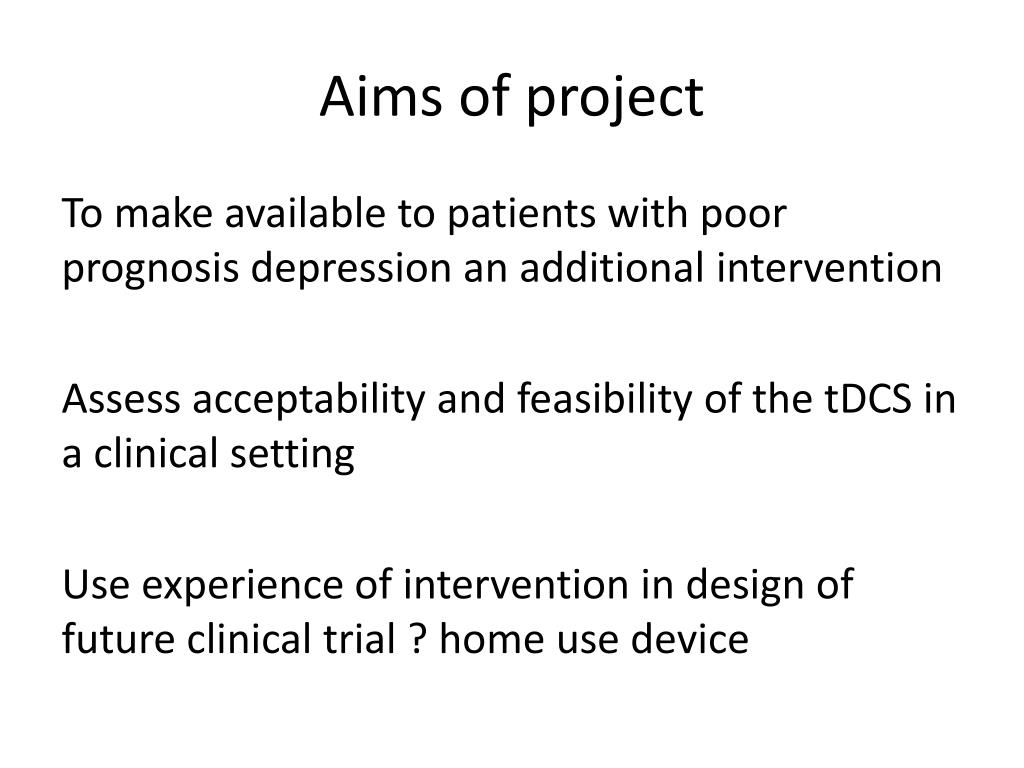 Aims of project

To make available to patients with poor prognosis depression an additional intervention

Assess acceptability and feasibility of the tDCS in a clinical setting

Use experience of intervention in design of future clinical trial ? home use device